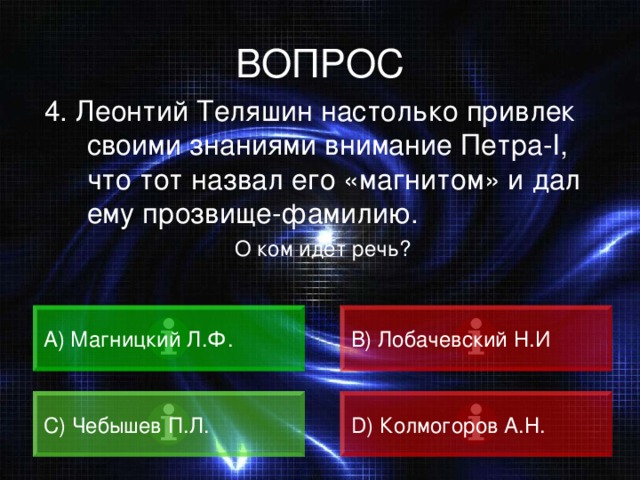 ВОПРОС

4. Леонтий Теляшин настолько привлек своими знаниями внимание Петра-I, что тот назвал его «магнитом» и дал ему прозвище-фамилию.

О ком идет речь?

А) Магницкий Л.Ф.

В) Лобачевский Н.И

С) Чебышев П.Л.

D) Колмогоров А.Н.